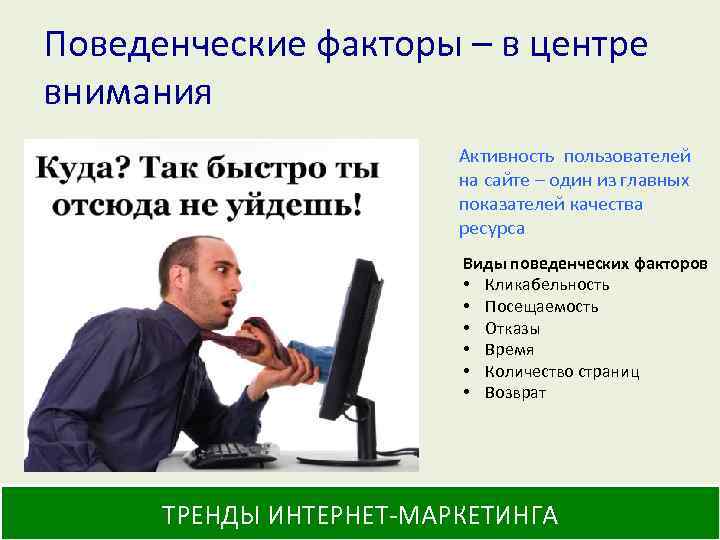 Поведенческие факторы – в центре внимания

Куда? Так быстро ты отсюда не уйдешь!

Активность пользователей на сайте – один из главных показателей качества ресурса

Виды поведенческих факторов
• Кликабельность
• Посещаемость
• Отказы
• Время
• Количество страниц
• Возврат

ТРЕНДЫ ИНТЕРНЕТ-МАРКЕТИНГА